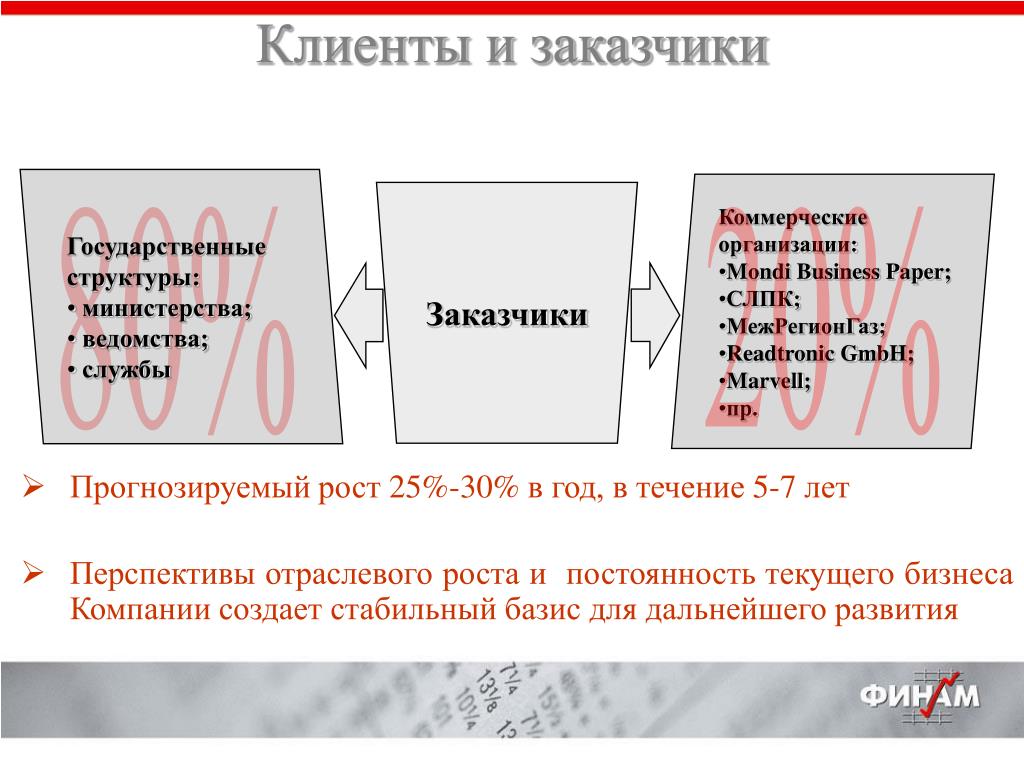 Клиенты и заказчики

80%

Государственные структуры:
• министерства;
• ведомства;
• службы

Заказчики

20%

Коммерческие организации:
•Mondi Business Paper;
•СЛПК;
•МежРегионГаз;
•Readtronic GmbH;
•Marvell;
•пр.

➢ Прогнозируемый рост 25%-30% в год, в течение 5-7 лет

➢ Перспективы отраслевого роста и постоянность текущего бизнеса Компании создает стабильный базис для дальнейшего развития

ФИНАМ